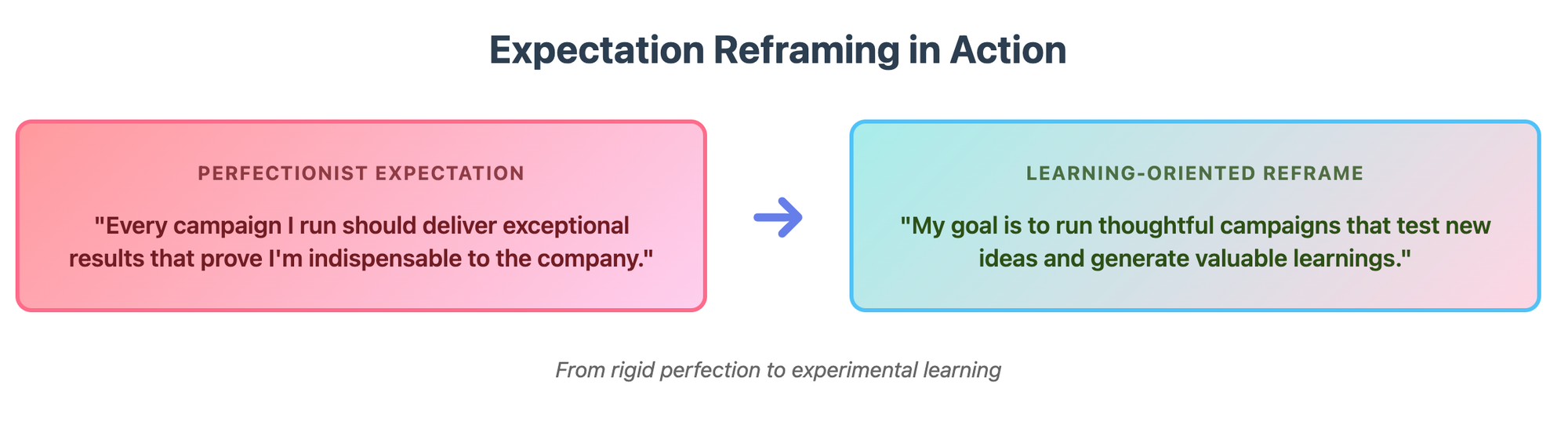 Expectation Reframing in Action

PERFECTIONIST EXPECTATION

"Every campaign I run should deliver exceptional results that prove I'm indispensable to the company."

LEARNING-ORIENTED REFRAME

"My goal is to run thoughtful campaigns that test new ideas and generate valuable learnings."

From rigid perfection to experimental learning